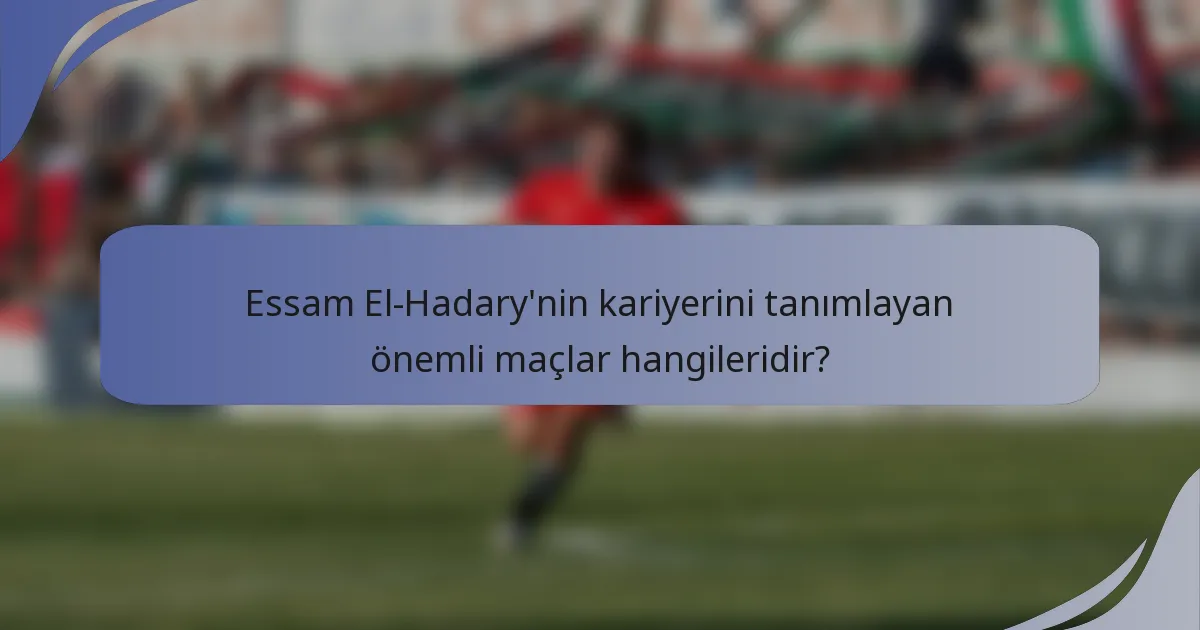 Essam El-Hadary'nin kariyerini tanımlayan önemli maçlar hangileridir?